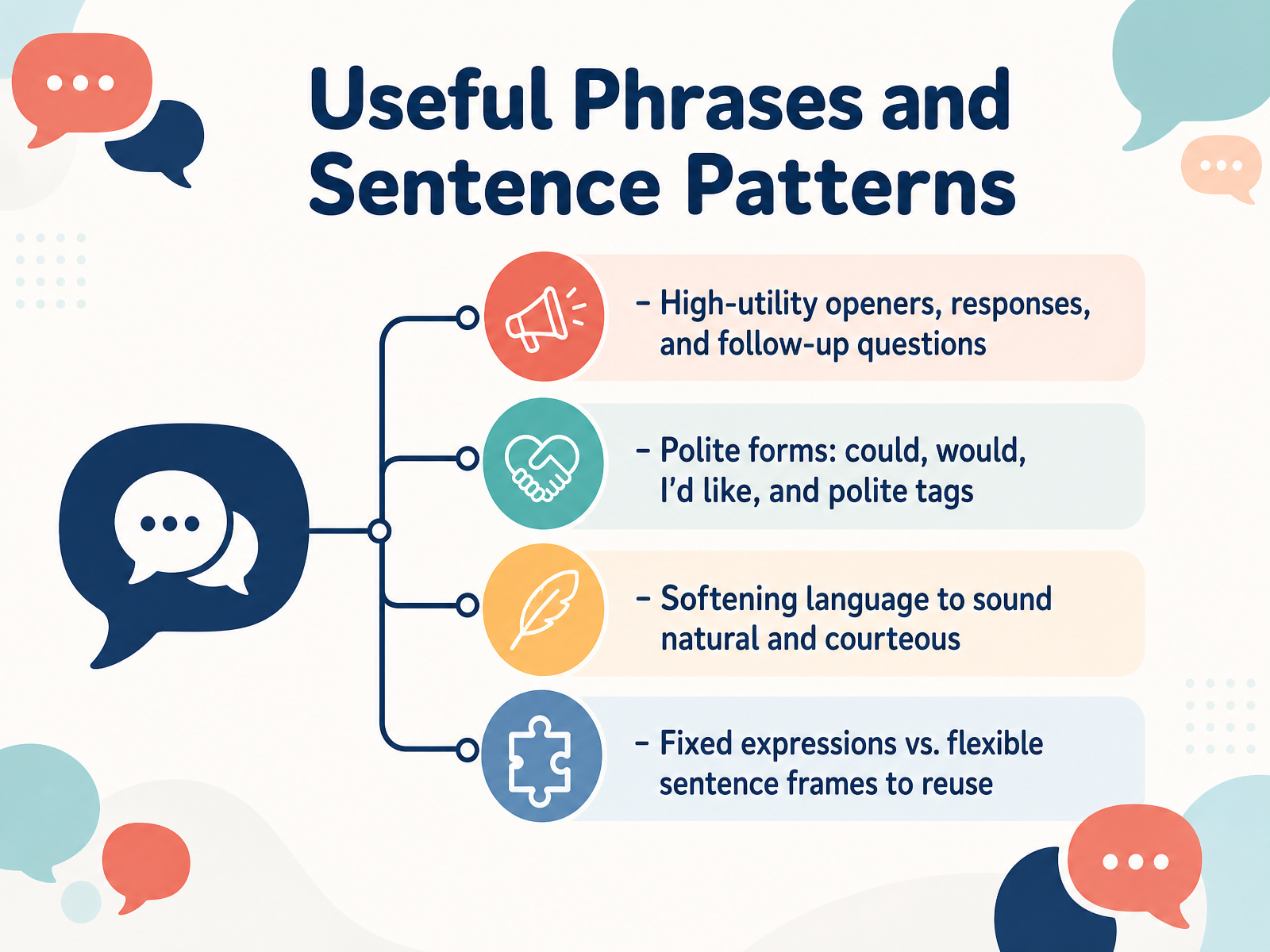 Useful Phrases and Sentence Patterns

– High-utility openers, responses, and follow-up questions

– Polite forms: could, would, I'd like, and polite tags

– Softening language to sound natural and courteous

– Fixed expressions vs. flexible sentence frames to reuse